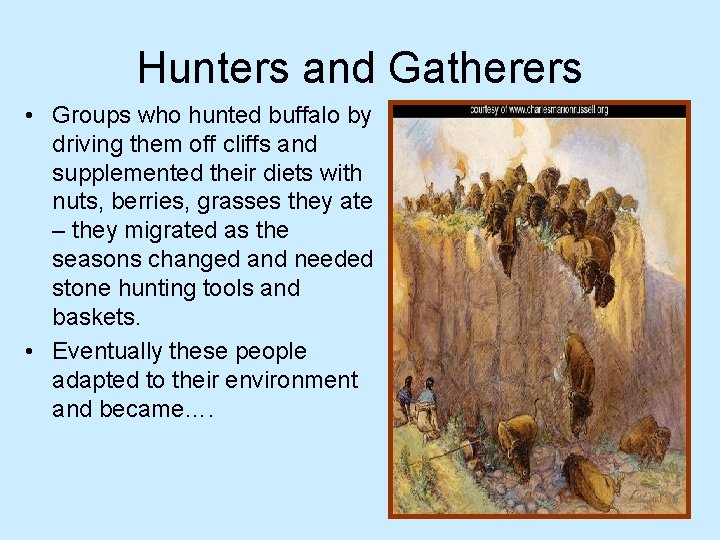 Hunters and Gatherers

• Groups who hunted buffalo by driving them off cliffs and supplemented their diets with nuts, berries, grasses they ate – they migrated as the seasons changed and needed stone hunting tools and baskets.

• Eventually these people adapted to their environment and became….

courtesy of www.charlesmarionrussell.org